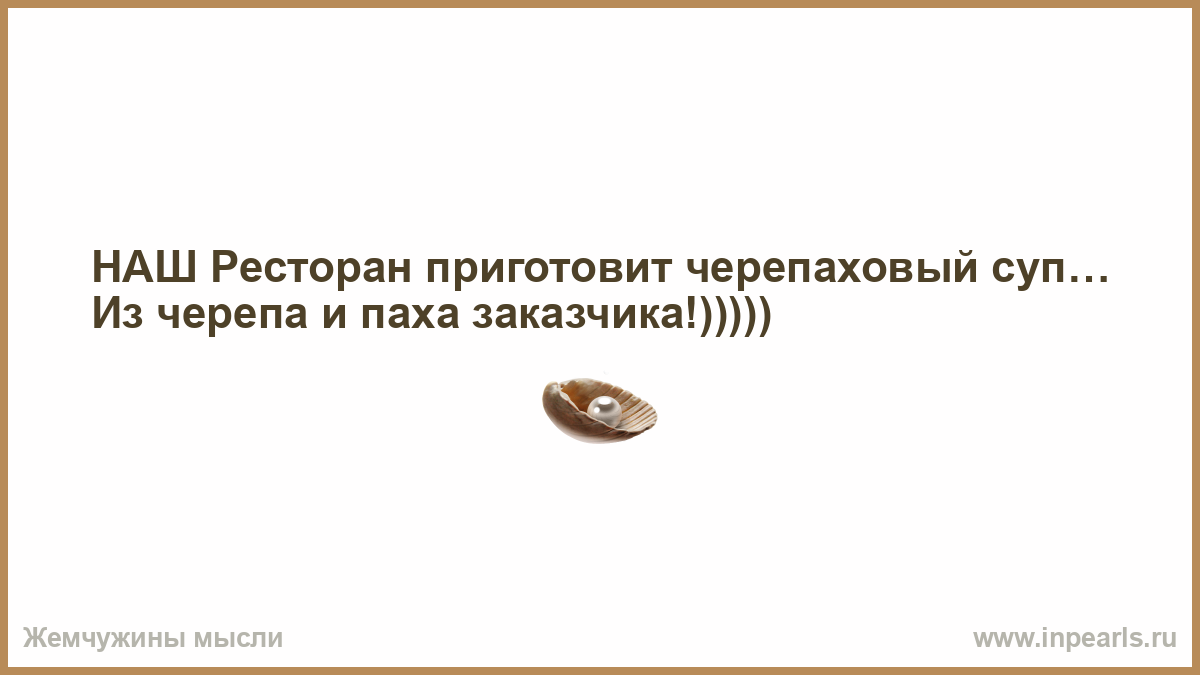 НАШ Ресторан приготовит черепаховый суп… Из черепа и паха заказчика!)))))

Жемчужины мысли

www.inpearls.ru